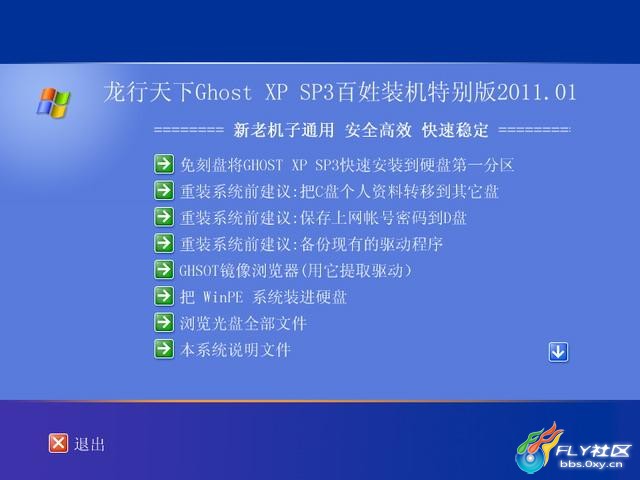 龙行天下Ghost XP SP3百姓装机特别版2011.01

======== 新老机子通用 安全高效 快速稳定 ========

免刻盘将GHOST XP SP3快速安装到硬盘第一分区

重装系统前建议:把C盘个人资料转移到其它盘

重装系统前建议:保存上网帐号密码到D盘

重装系统前建议:备份现有的驱动程序

GHSOT镜像浏览器(用它提取驱动)

把 WinPE 系统装进硬盘

浏览光盘全部文件

本系统说明文件

退出

FLY社区
bbs.0xy.cn